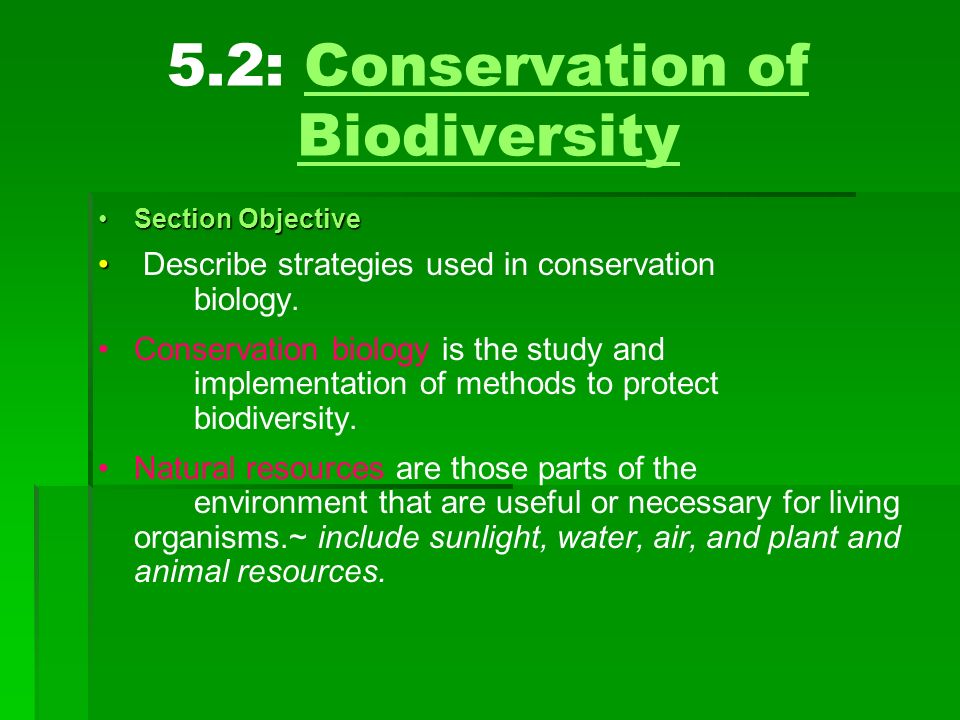 5.2: Conservation of Biodiversity

• Section Objective

• Describe strategies used in conservation biology.

• Conservation biology is the study and implementation of methods to protect biodiversity.

• Natural resources are those parts of the environment that are useful or necessary for living organisms.~ include sunlight, water, air, and plant and animal resources.